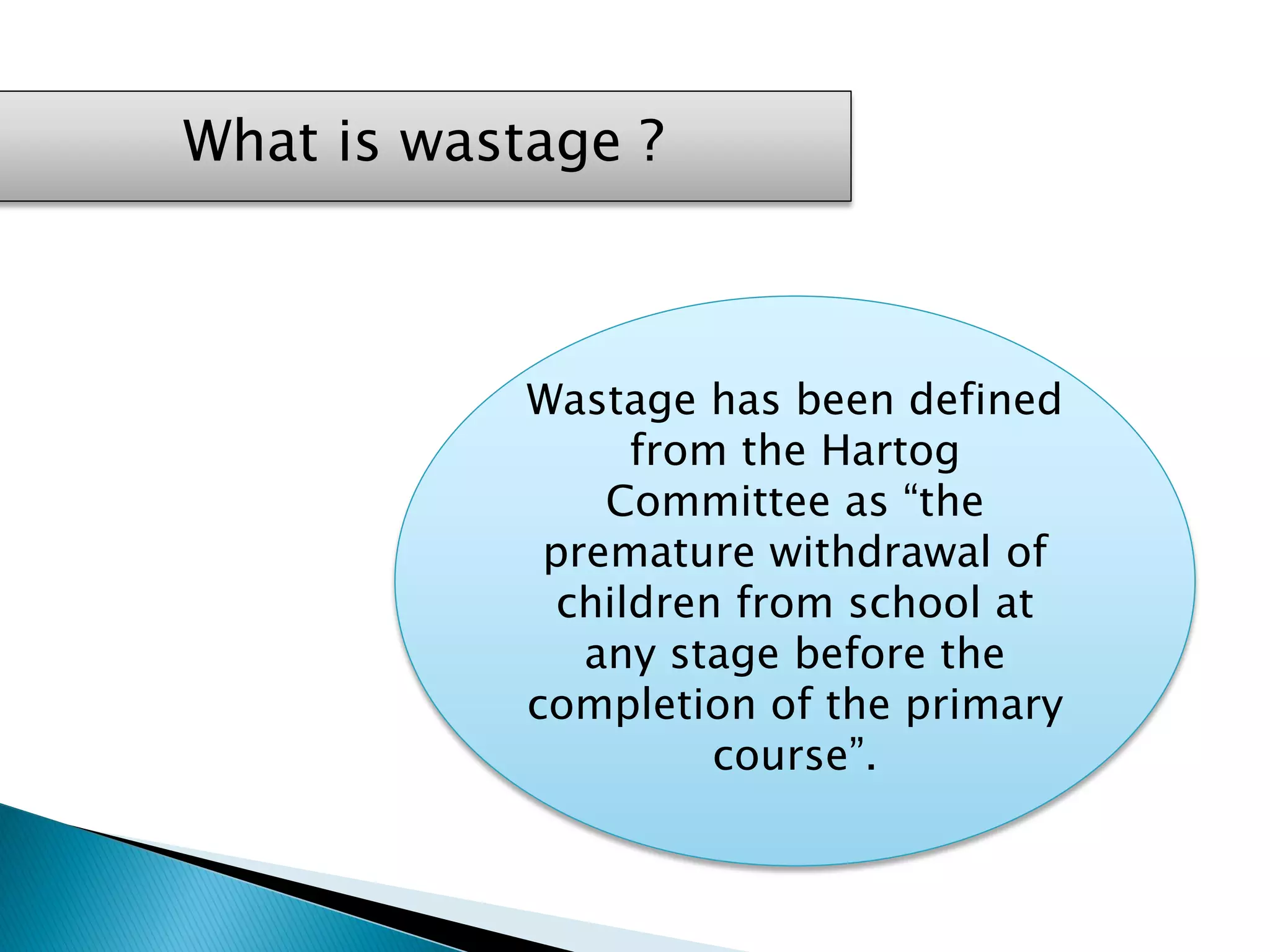 What is wastage ?

Wastage has been defined from the Hartog Committee as “the premature withdrawal of children from school at any stage before the completion of the primary course”.